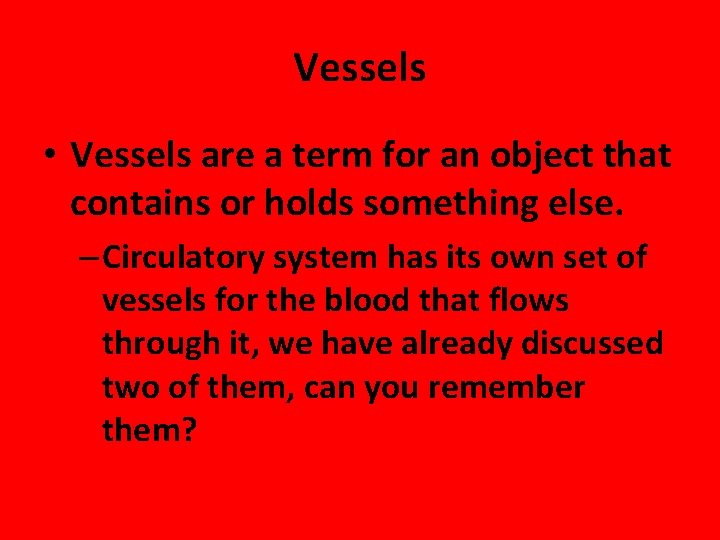 Vessels

• Vessels are a term for an object that contains or holds something else.

– Circulatory system has its own set of vessels for the blood that flows through it, we have already discussed two of them, can you remember them?